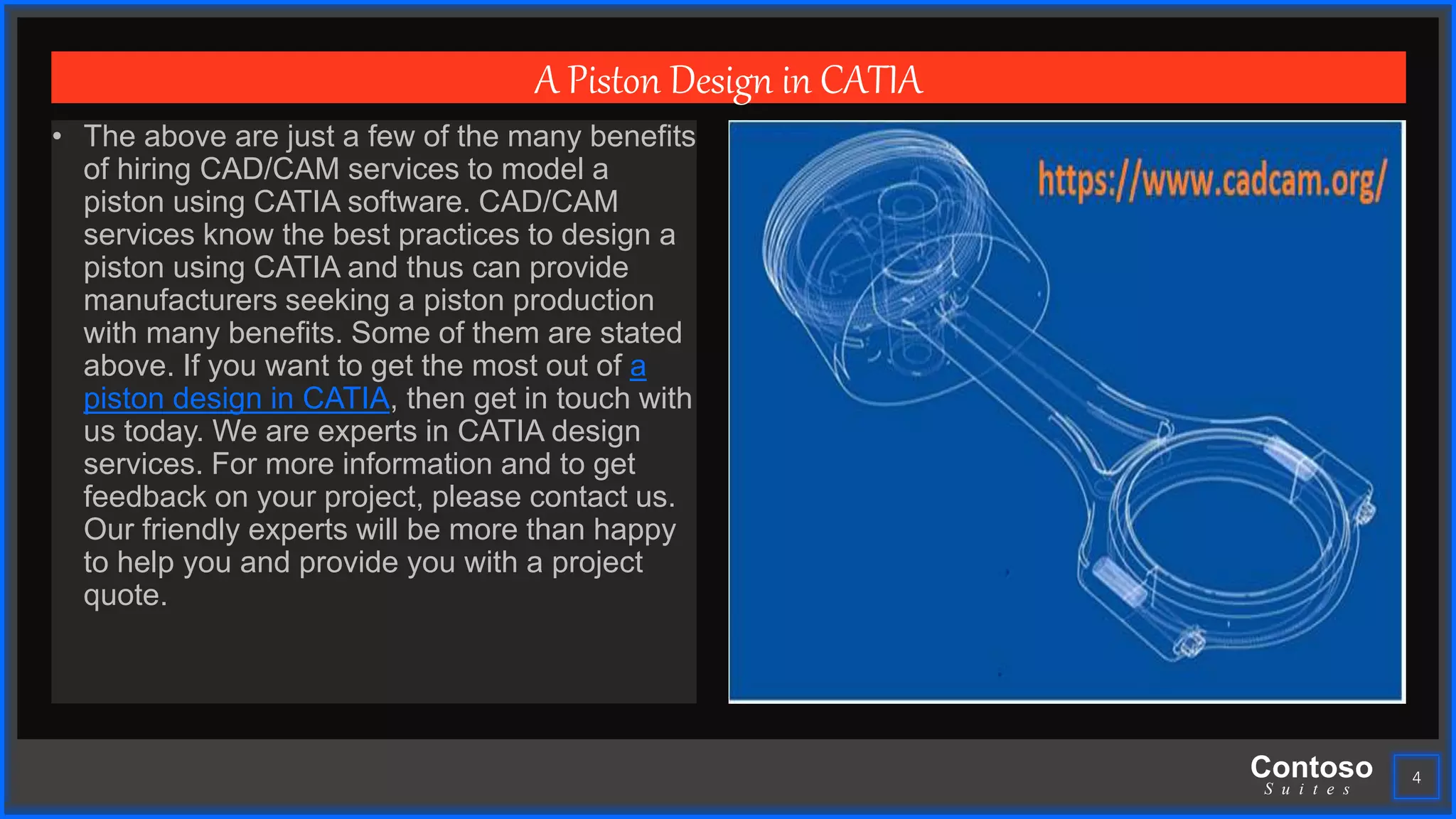 A Piston Design in CATIA

• The above are just a few of the many benefits of hiring CAD/CAM services to model a piston using CATIA software. CAD/CAM services know the best practices to design a piston using CATIA and thus can provide manufacturers seeking a piston production with many benefits. Some of them are stated above. If you want to get the most out of a piston design in CATIA, then get in touch with us today. We are experts in CATIA design services. For more information and to get feedback on your project, please contact us. Our friendly experts will be more than happy to help you and provide you with a project quote.

https://www.cadcam.org/

Contoso
Suites

4